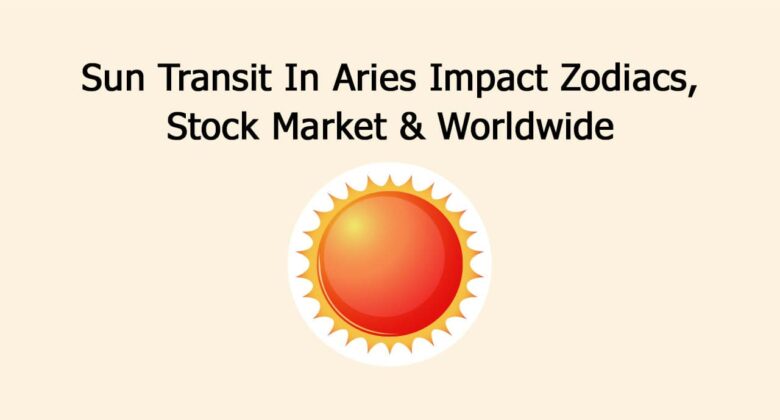 Sun Transit In Aries Impact Zodiacs, Stock Market & Worldwide